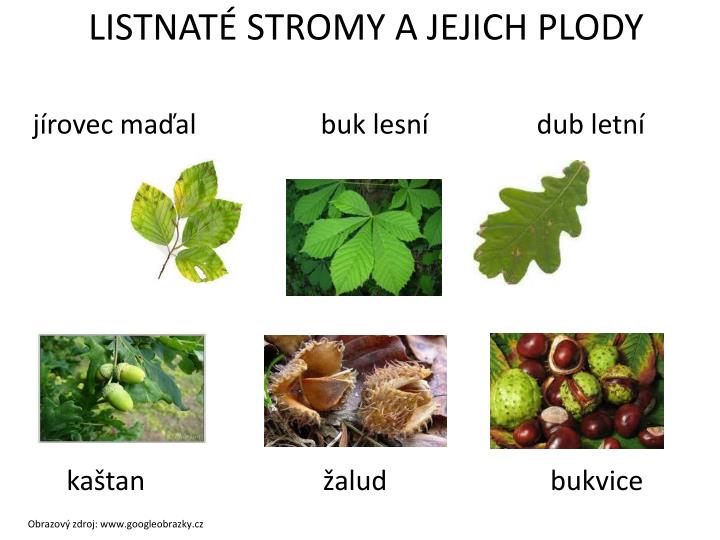 LISTNATÉ STROMY A JEJICH PLODY

jírovec maďal

buk lesní

dub letní

kaštan

žalud

bukvice

Obrazový zdroj: www.googleobrazky.cz